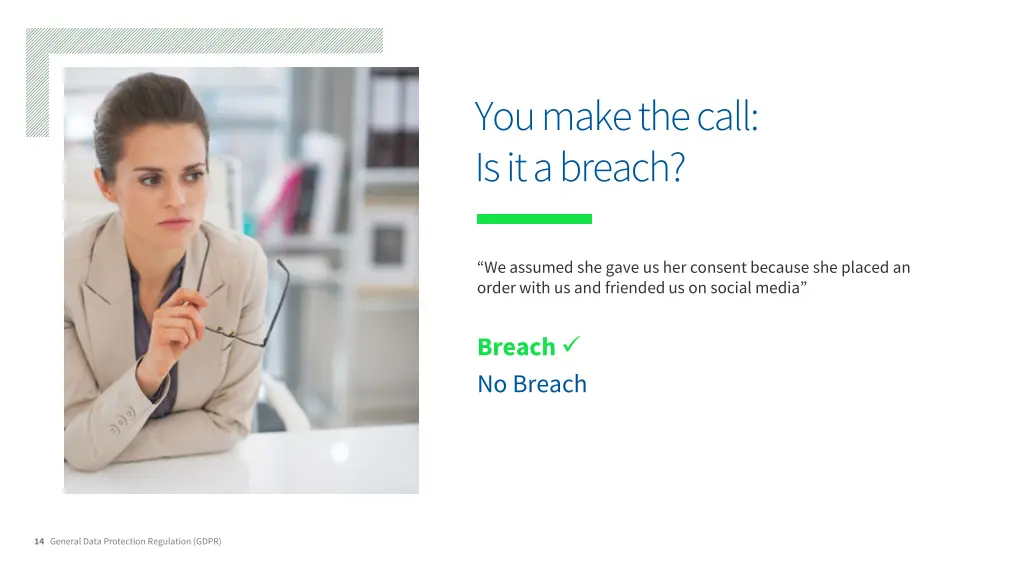 You make the call:
Is it a breach?

“We assumed she gave us her consent because she placed an order with us and friended us on social media”

Breach ✓
No Breach

14 General Data Protection Regulation (GDPR)